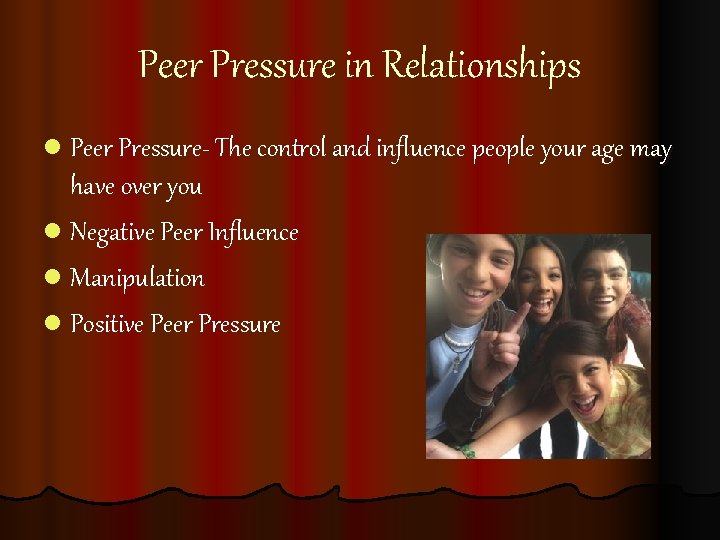 Peer Pressure in Relationships

- Peer Pressure- The control and influence people your age may have over you
- Negative Peer Influence
- Manipulation
- Positive Peer Pressure